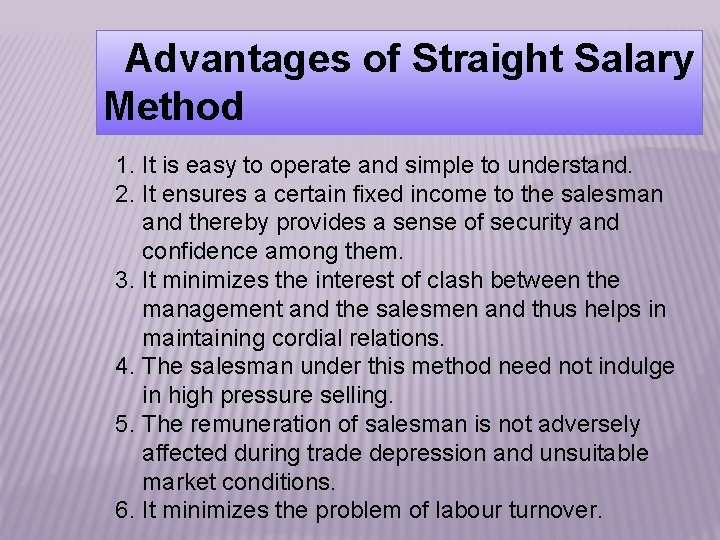 Advantages of Straight Salary Method

1. It is easy to operate and simple to understand.
2. It ensures a certain fixed income to the salesman and thereby provides a sense of security and confidence among them.
3. It minimizes the interest of clash between the management and the salesmen and thus helps in maintaining cordial relations.
4. The salesman under this method need not indulge in high pressure selling.
5. The remuneration of salesman is not adversely affected during trade depression and unsuitable market conditions.
6. It minimizes the problem of labour turnover.